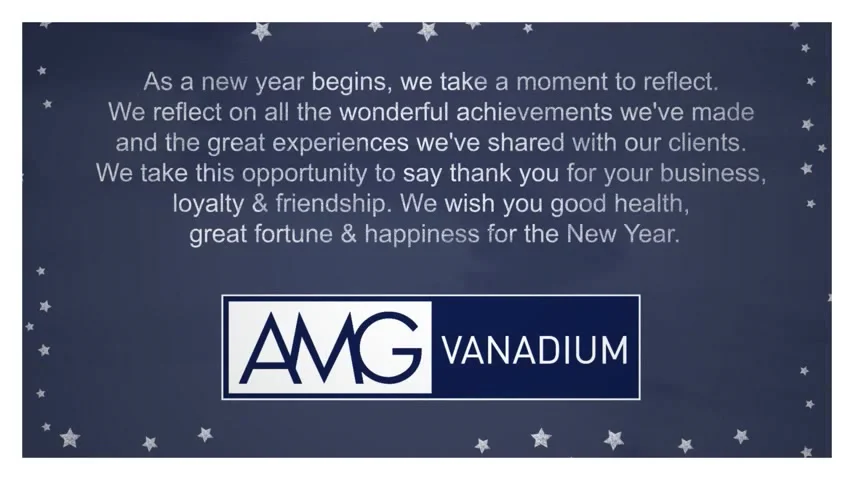 As a new year begins, we take a moment to reflect. We reflect on all the wonderful achievements we've made and the great experiences we've shared with our clients. We take this opportunity to say thank you for your business, loyalty & friendship. We wish you good health, great fortune & happiness for the New Year.

AMG VANADIUM